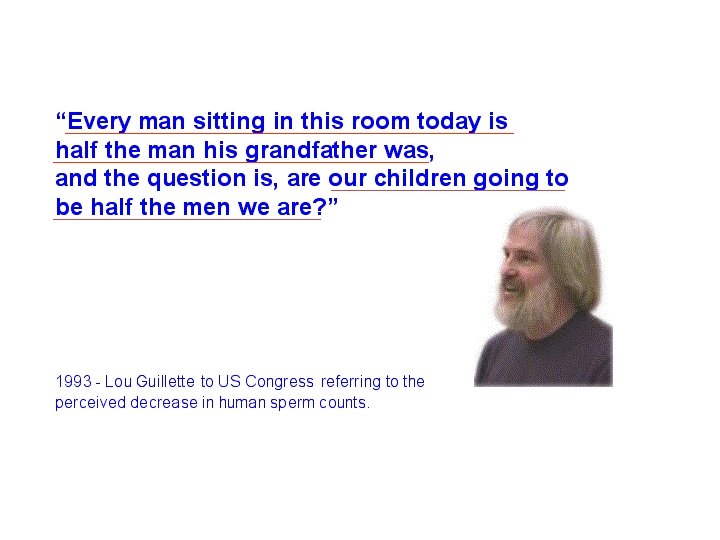 “Every man sitting in this room today is half the man his grandfather was, and the question is, are our children going to be half the men we are?”

1993 - Lou Guillette to US Congress referring to the perceived decrease in human sperm counts.